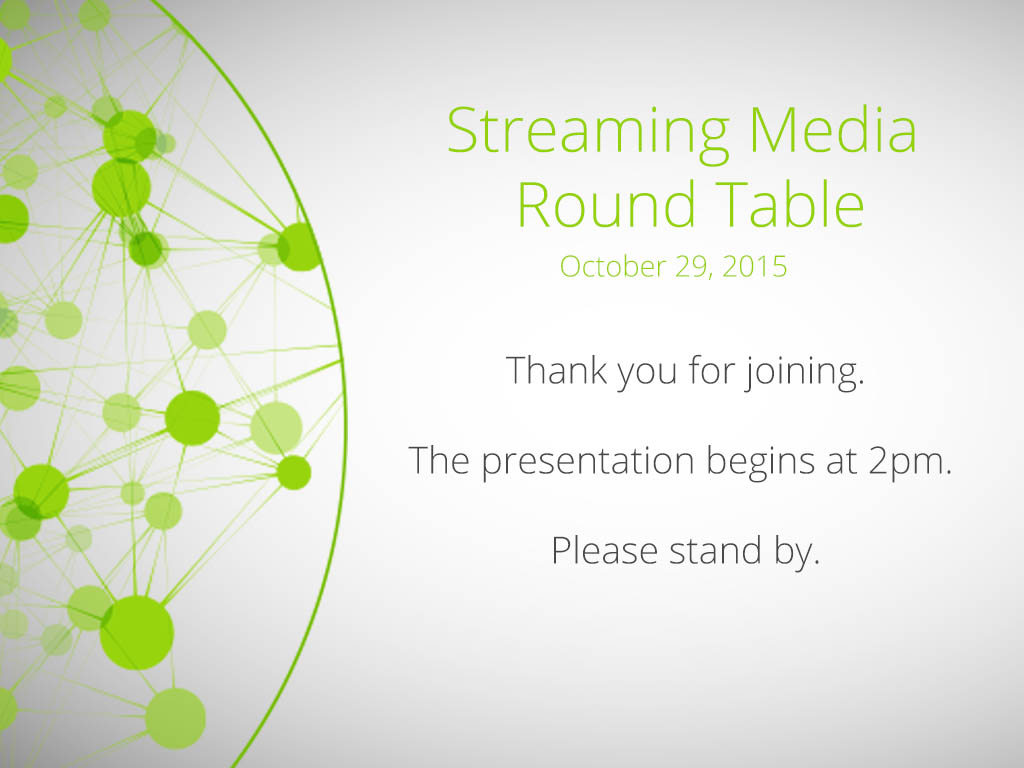 Streaming Media Round Table
October 29, 2015

Thank you for joining.

The presentation begins at 2pm.

Please stand by.